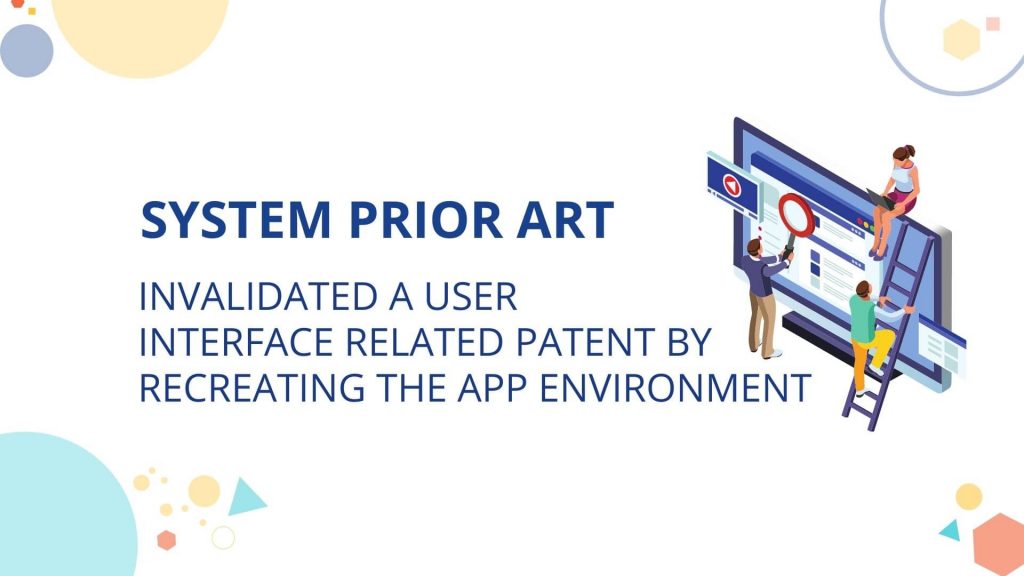 SYSTEM PRIOR ART

INVALIDATED A USER INTERFACE RELATED PATENT BY RECREATING THE APP ENVIRONMENT